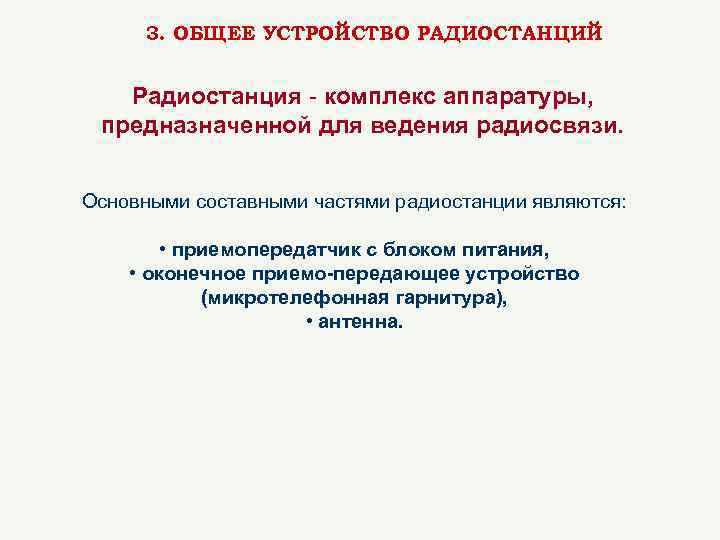 3. ОБЩЕЕ УСТРОЙСТВО РАДИОСТАНЦИЙ

Радиостанция - комплекс аппаратуры, предназначенной для ведения радиосвязи.

Основными составными частями радиостанции являются:

• приемопередатчик с блоком питания,
• оконечное приемо-передающее устройство (микротелефонная гарнитура),
• антенна.